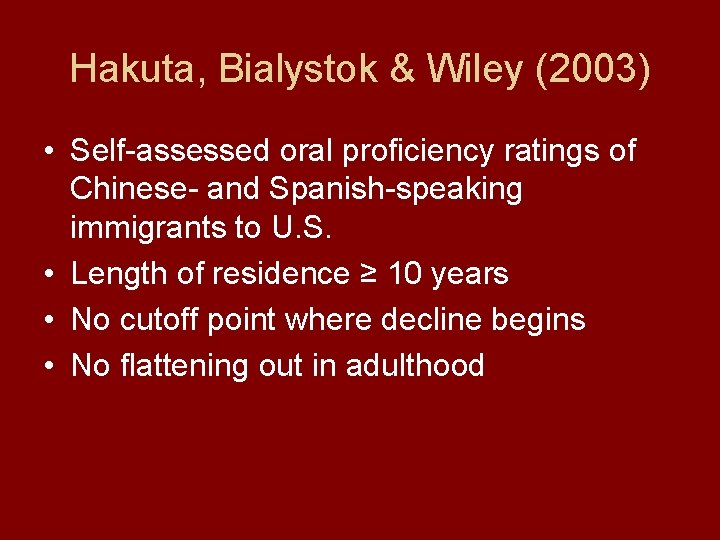 Hakuta, Bialystok & Wiley (2003)

• Self-assessed oral proficiency ratings of Chinese- and Spanish-speaking immigrants to U.S.
• Length of residence ≥ 10 years
• No cutoff point where decline begins
• No flattening out in adulthood